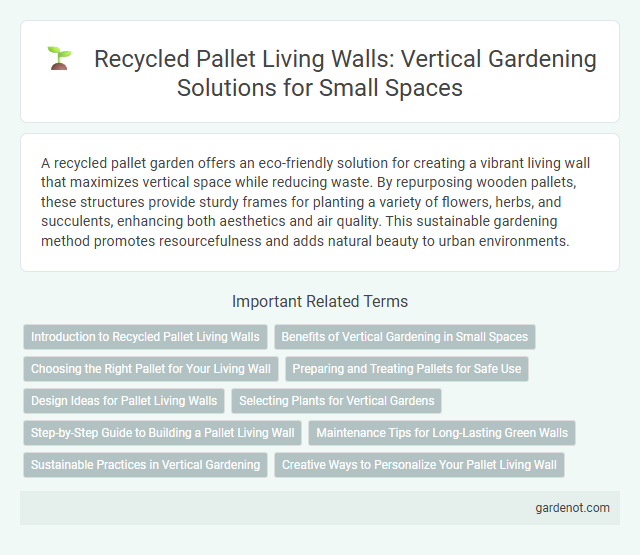 Recycled Pallet Living Walls: Vertical Gardening Solutions for Small Spaces

A recycled pallet garden offers an eco-friendly solution for creating a vibrant living wall that maximizes vertical space while reducing waste. By repurposing wooden pallets, these structures provide sturdy frames for planting a variety of flowers, herbs, and succulents, enhancing both aesthetics and air quality. This sustainable gardening method promotes resourcefulness and adds natural beauty to urban environments.

Important Related Terms

Introduction to Recycled Pallet Living Walls

Benefits of Vertical Gardening in Small Spaces

Choosing the Right Pallet for Your Living Wall

Preparing and Treating Pallets for Safe Use

Design Ideas for Pallet Living Walls

Selecting Plants for Vertical Gardens

Step-by-Step Guide to Building a Pallet Living Wall

Maintenance Tips for Long-Lasting Green Walls

Sustainable Practices in Vertical Gardening

Creative Ways to Personalize Your Pallet Living Wall

gardenot.com